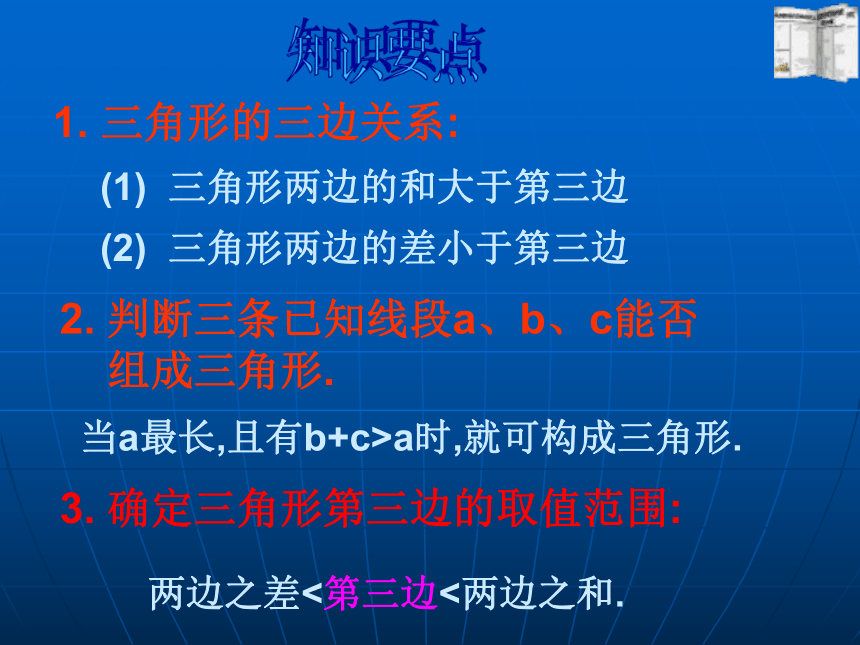 知识要点

1. 三角形的三边关系:

(1) 三角形两边的和大于第三边

(2) 三角形两边的差小于第三边

2. 判断三条已知线段a、b、c能否组成三角形.

当a最长,且有b+c>a时,就可构成三角形.

3. 确定三角形第三边的取值范围:

两边之差<第三边<两边之和.